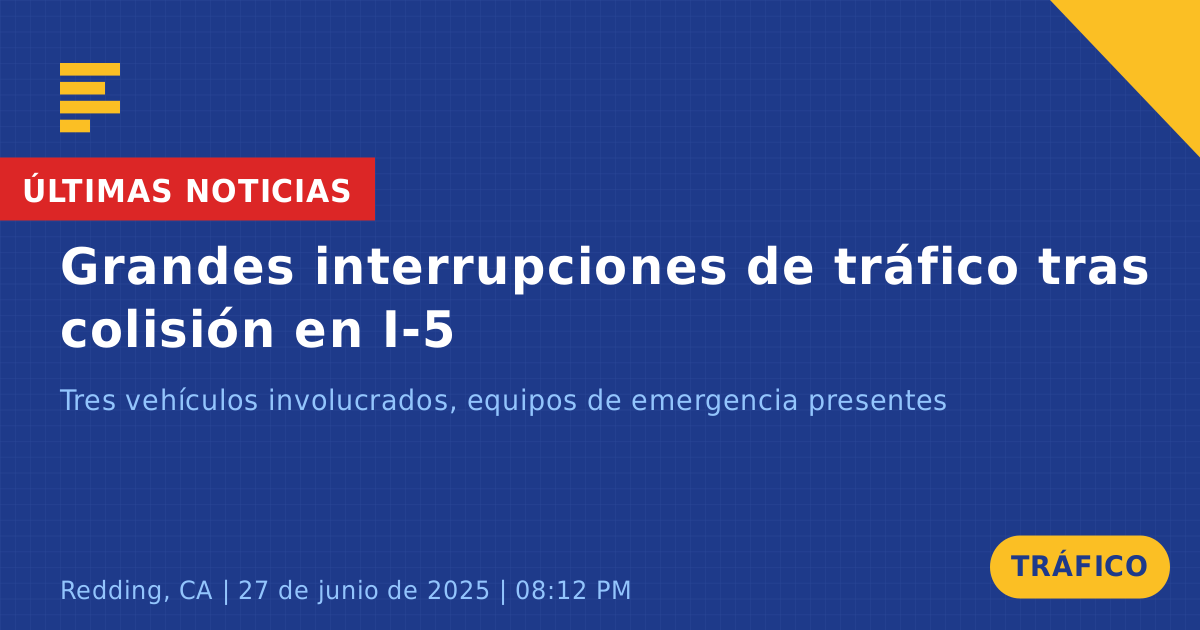 ÚLTIMAS NOTICIAS

Grandes interrupciones de tráfico tras colisión en I-5

Tres vehículos involucrados, equipos de emergencia presentes

Redding, CA | 27 de junio de 2025 | 08:12 PM

TRÁFICO